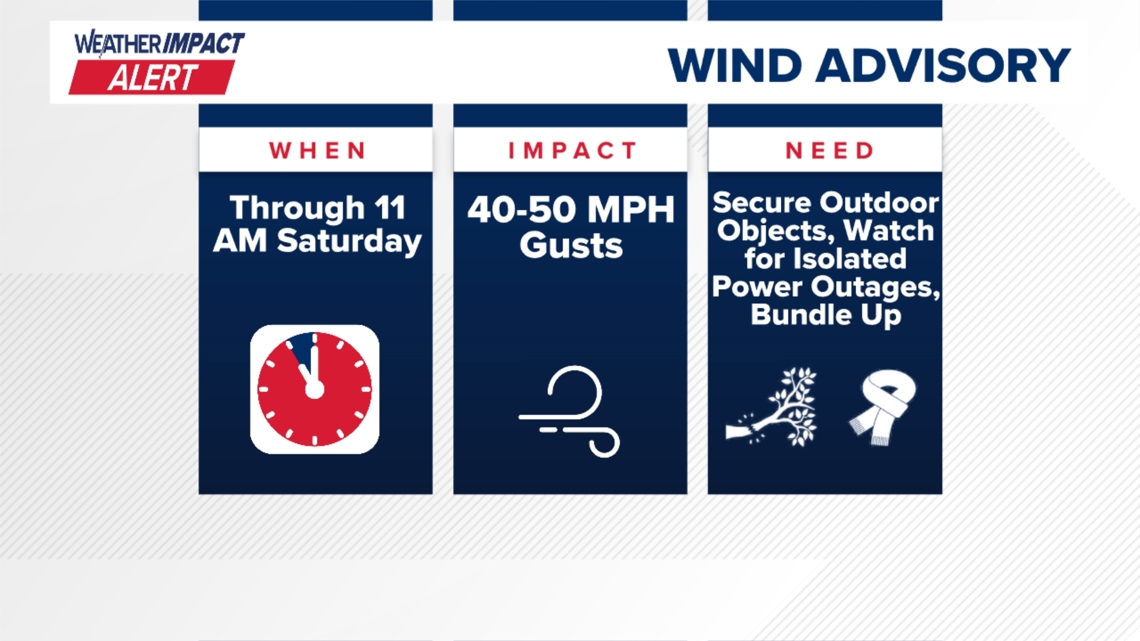 WEATHER IMPACT ALERT

WIND ADVISORY

WHEN

Through 11 AM Saturday

IMPACT

40-50 MPH Gusts

NEED

Secure Outdoor Objects, Watch for Isolated Power Outages, Bundle Up